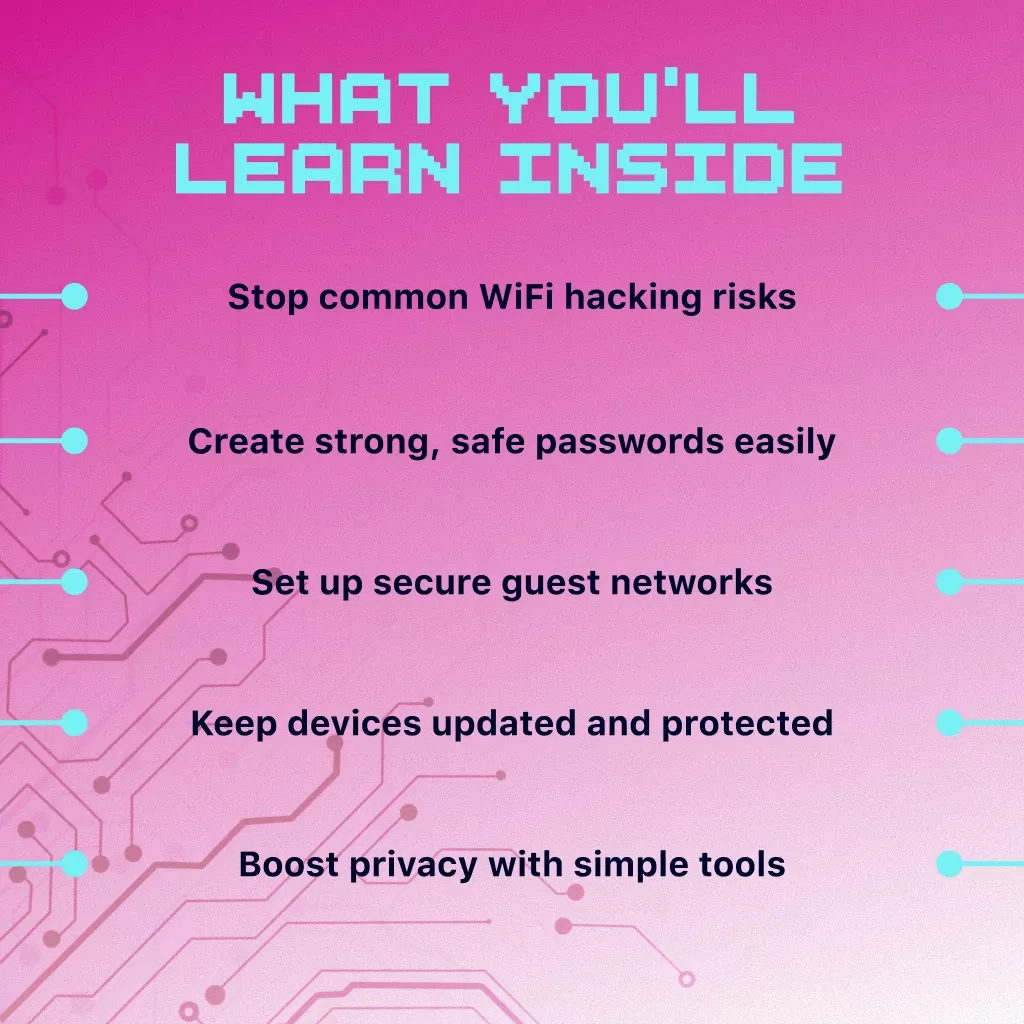 WHAT YOU'LL LEARN INSIDE

Stop common WiFi hacking risks

Create strong, safe passwords easily

Set up secure guest networks

Keep devices updated and protected

Boost privacy with simple tools